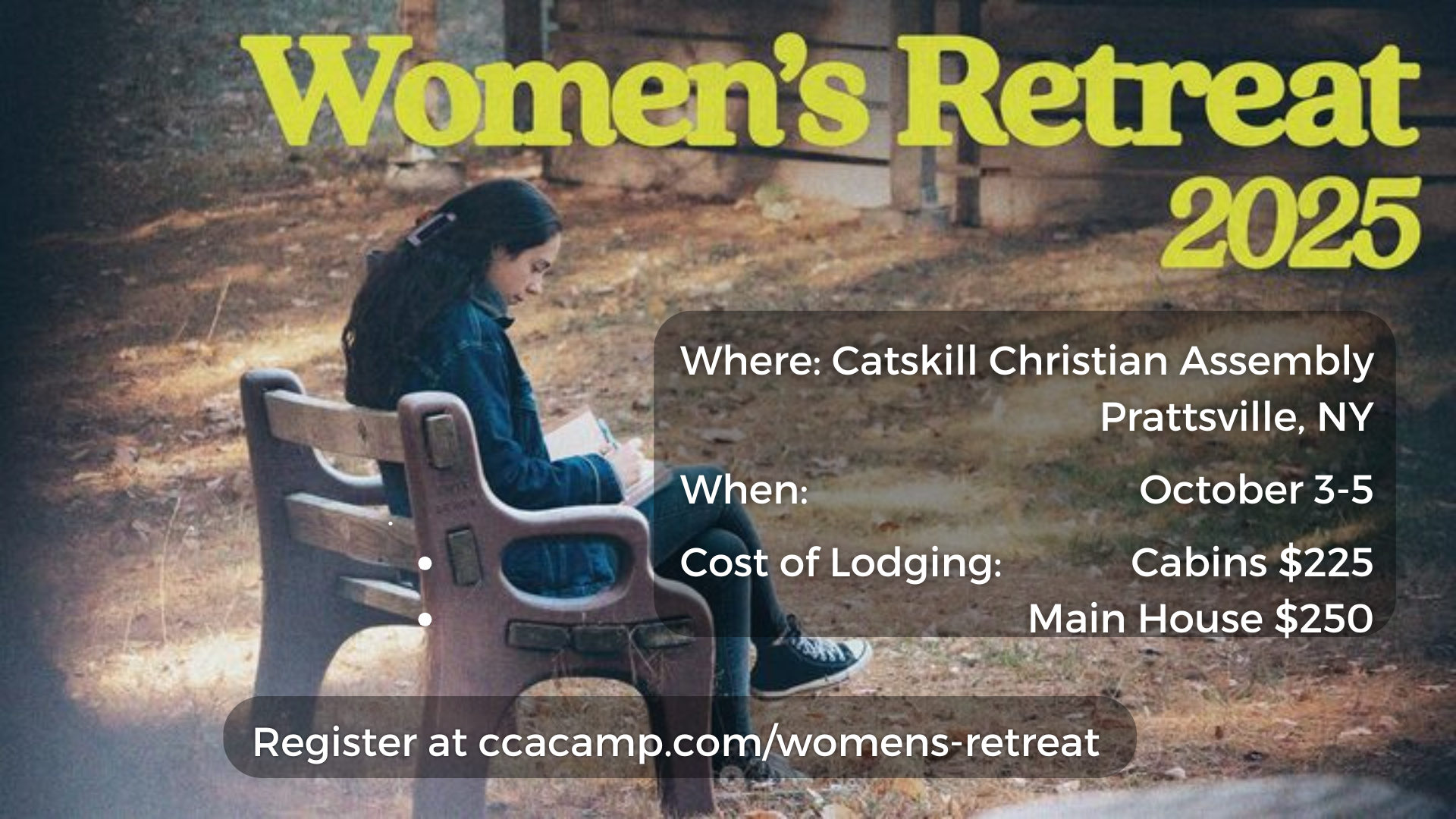 Women's Retreat 2025

Where: Catskill Christian Assembly
Prattsville, NY

When: October 3-5

Cost of Lodging: Cabins $225
Main House $250

Register at ccacamp.com/womens-retreat